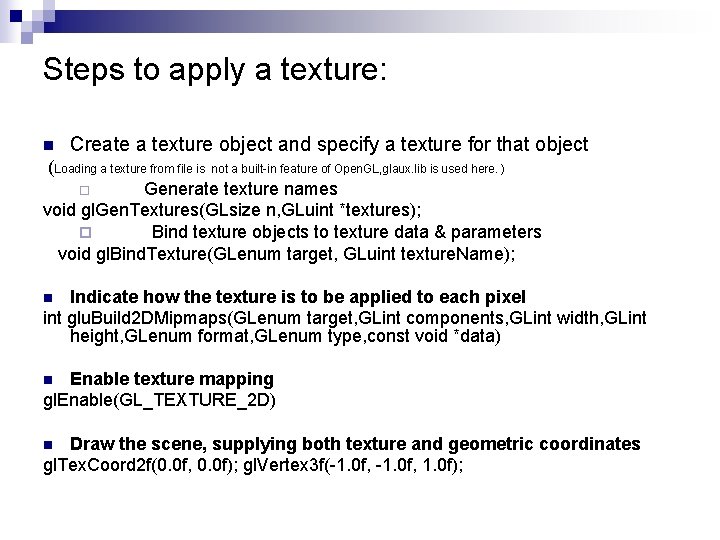 Steps to apply a texture:

Create a texture object and specify a texture for that object
(Loading a texture from file is not a built-in feature of OpenGL,glaux.lib is used here. )

Generate texture names
void glGenTextures(GLsize n,GLuint *textures);

Bind texture objects to texture data & parameters
void glBindTexture(GLenum target, GLuint textureName);

Indicate how the texture is to be applied to each pixel
int gluBuild2DMipmaps(GLenum target,GLint components,GLint width,GLint height,GLenum format,GLenum type,const void *data)

Enable texture mapping
glEnable(GL_TEXTURE_2D)

Draw the scene, supplying both texture and geometric coordinates
glTexCoord2f(0.0f, 0.0f); glVertex3f(-1.0f, -1.0f, 1.0f);